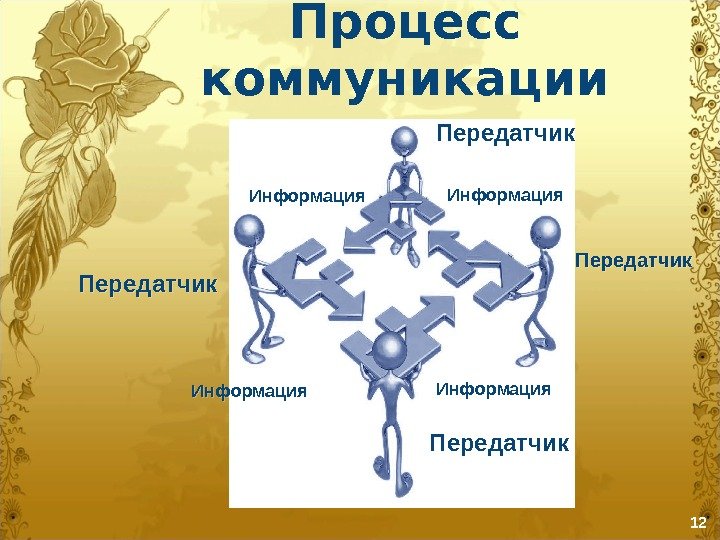 Процесс коммуникации

Передатчик

Информация

Информация

Передатчик

Передатчик

Информация

Информация

Передатчик

12